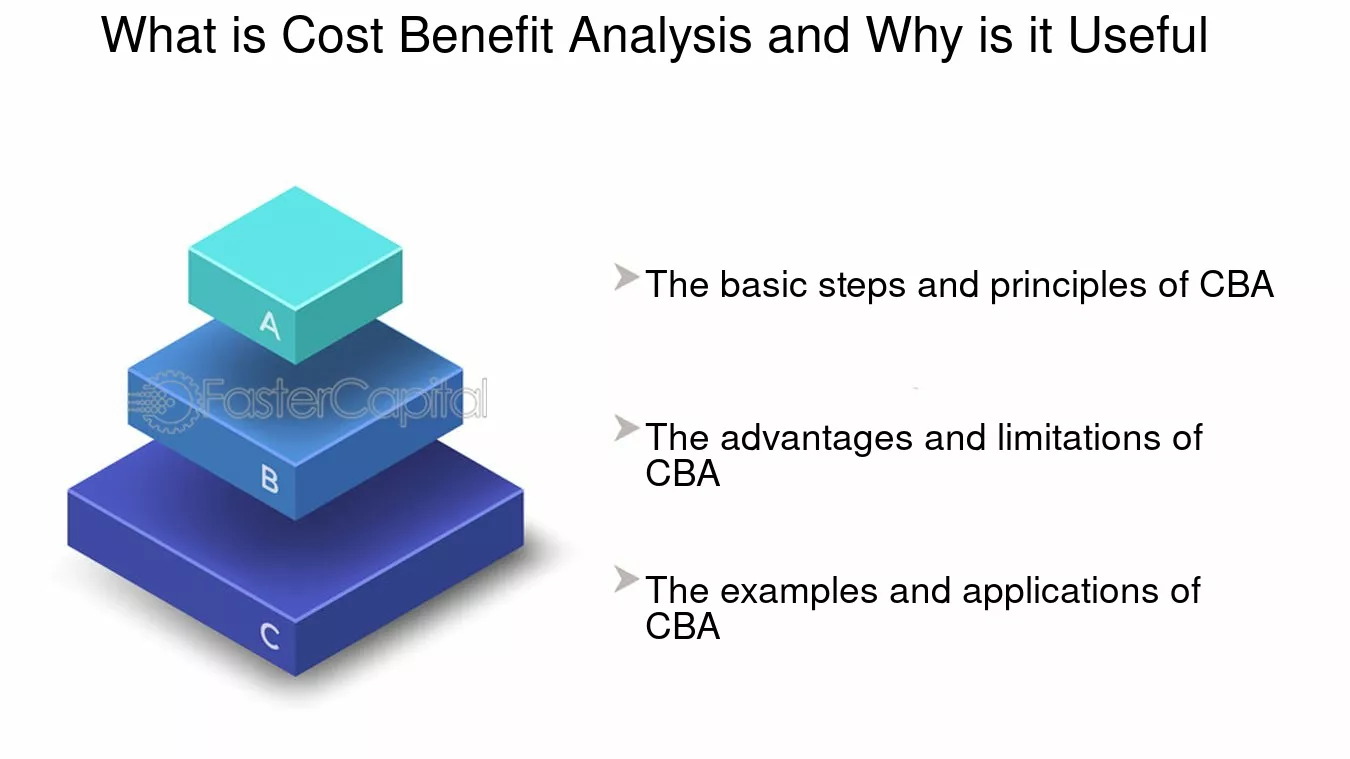 What is Cost Benefit Analysis and Why is it Useful

A

FasterCapital

B

C

The basic steps and principles of CBA

The advantages and limitations of CBA

The examples and applications of CBA